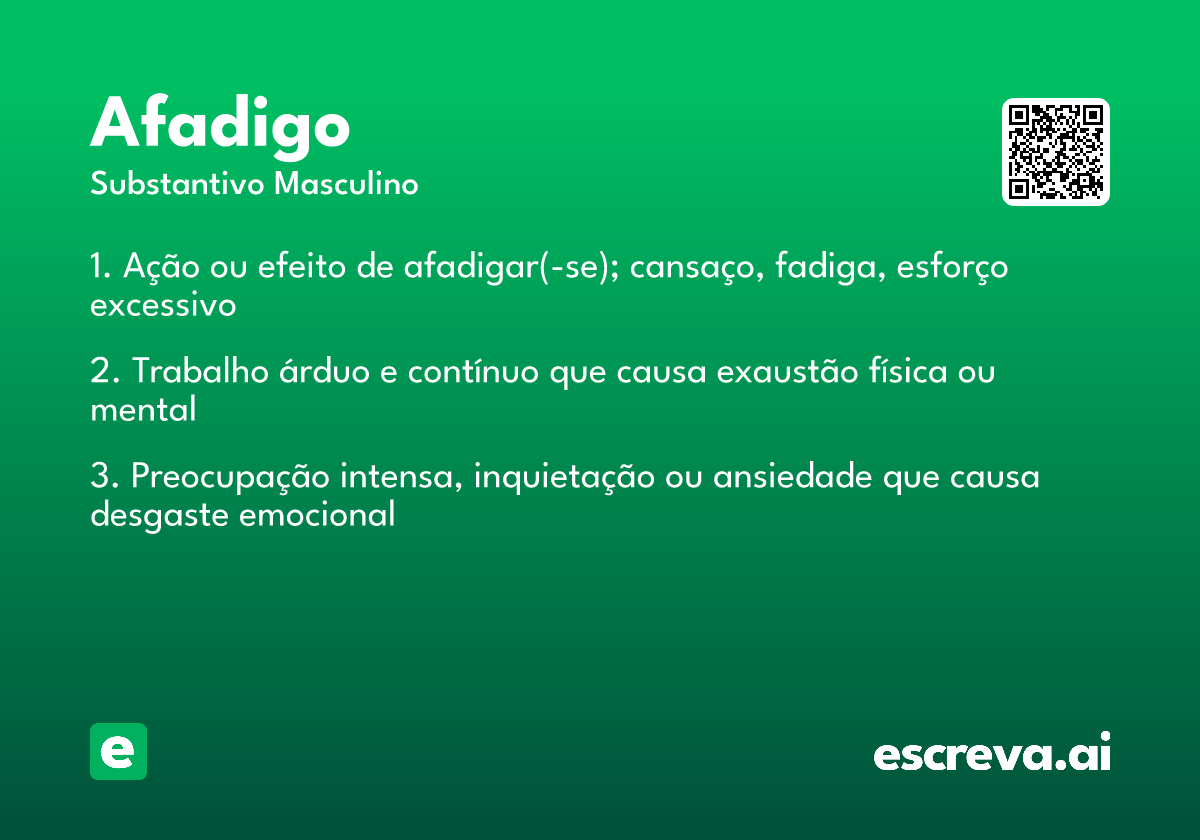 Afadigo
Substantivo Masculino

1. Ação ou efeito de afadigar(-se); cansaço, fadiga, esforço excessivo

2. Trabalho árduo e contínuo que causa exaustão física ou mental

3. Preocupação intensa, inquietação ou ansiedade que causa desgaste emocional

e

escreva.ai